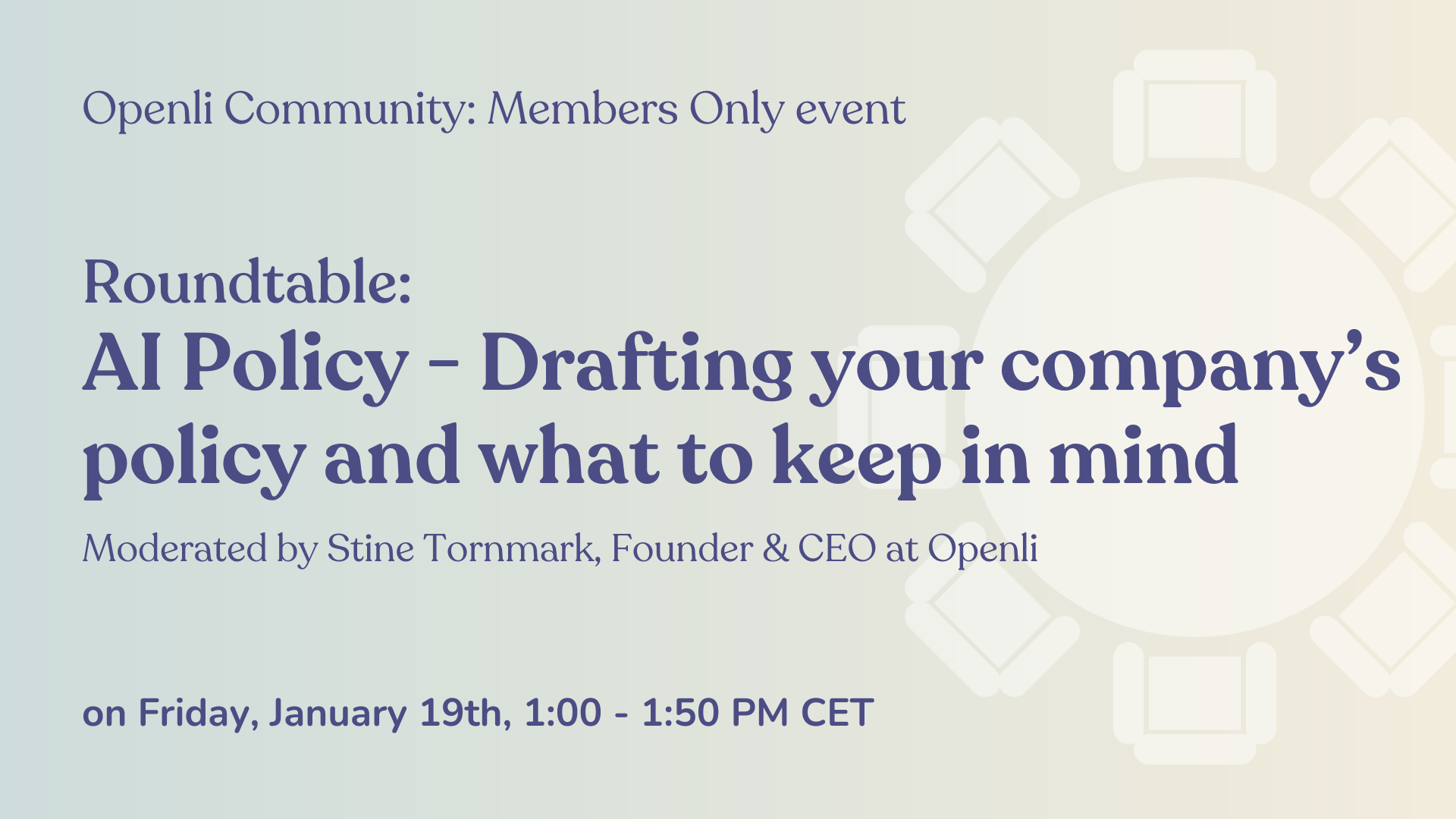 Openli Community: Members Only event

Roundtable:
AI Policy - Drafting your company's policy and what to keep in mind

Moderated by Stine Tornmark, Founder & CEO at Openli

on Friday, January 19th, 1:00 - 1:50 PM CET